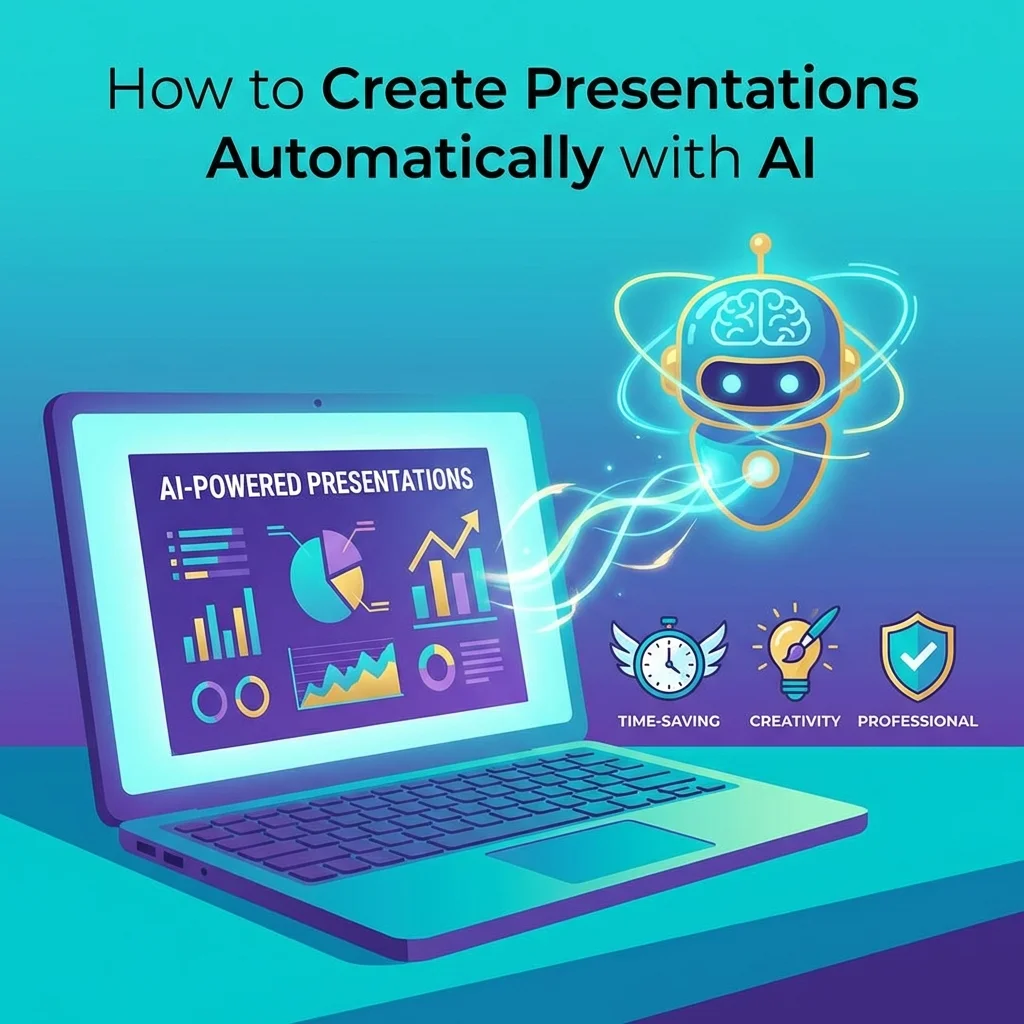 How to Create Presentations Automatically with AI

AI-POWERED PRESENTATIONS

TIME-SAVING
CREATIVITY
PROFESSIONAL